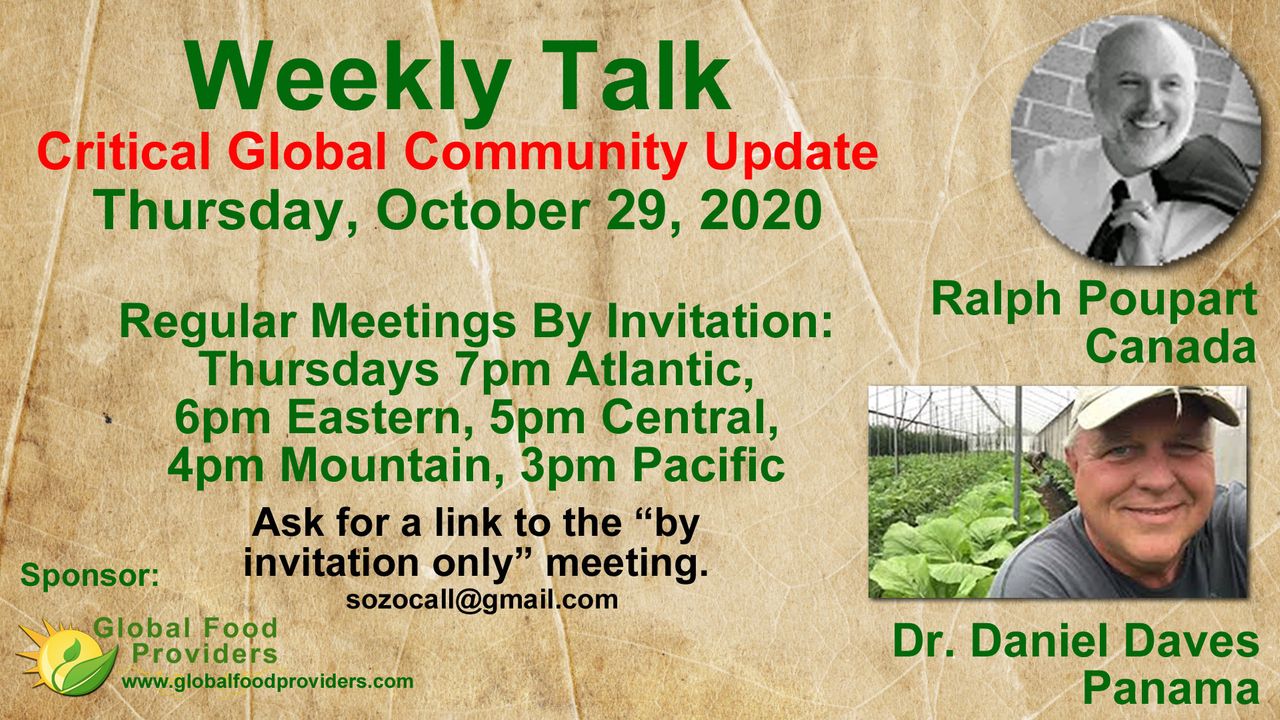 Weekly Talk
Critical Global Community Update
Thursday, October 29, 2020

Regular Meetings By Invitation:
Thursdays 7pm Atlantic,
6pm Eastern, 5pm Central,
4pm Mountain, 3pm Pacific

Ask for a link to the “by invitation only” meeting.
sozocall@gmail.com

Sponsor:
Global Food Providers
www.globalfoodproviders.com

Ralph Poupart
Canada

Dr. Daniel Daves
Panama